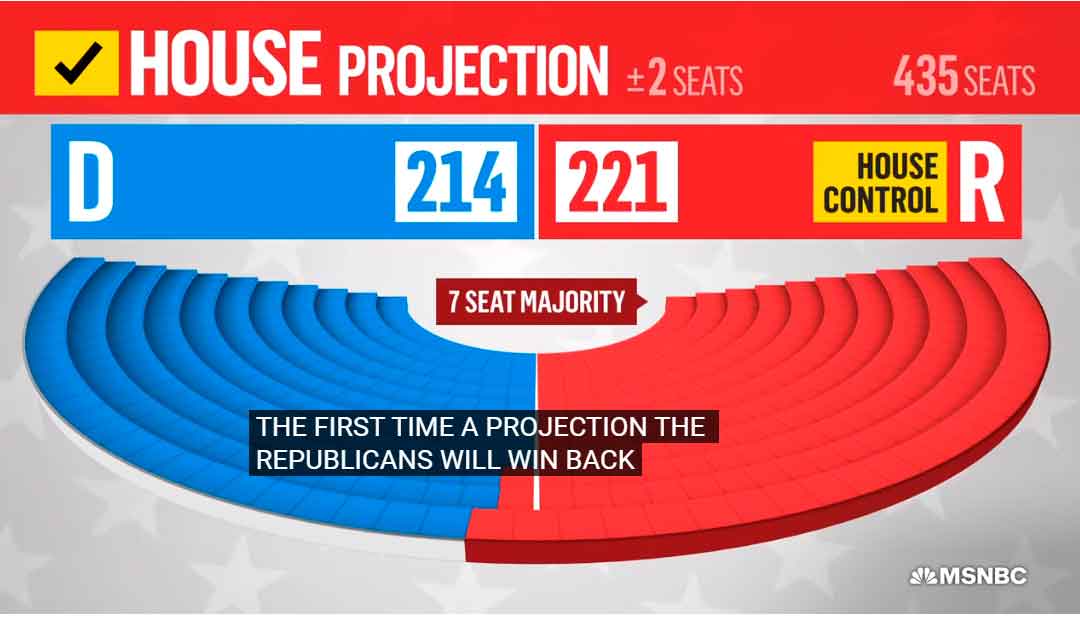 HOUSE PROJECTION ±2 SEATS 435 SEATS

D 214 221 HOUSE CONTROL R

7 SEAT MAJORITY

THE FIRST TIME A PROJECTION THE REPUBLICANS WILL WIN BACK

MSNBC